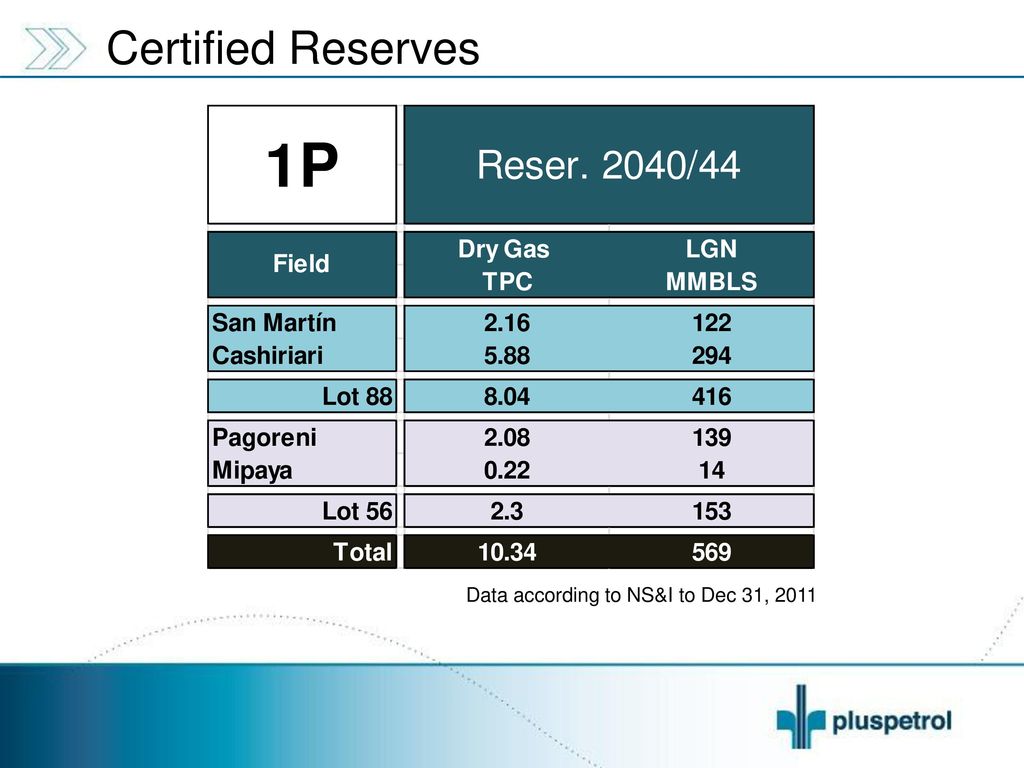 Certified Reserves

| 1P | Reser. 2040/44 | |
|---|---|---|
| Field | Dry Gas TPC | LGN MMBLS |
| San Martín | 2.16 | 122 |
| Cashiriari | 5.88 | 294 |
| Lot 88 | 8.04 | 416 |
| Pagoreni | 2.08 | 139 |
| Mipaya | 0.22 | 14 |
| Lot 56 | 2.3 | 153 |
| Total | 10.34 | 569 |

Data according to NS&I to Dec 31, 2011

pluspetrol